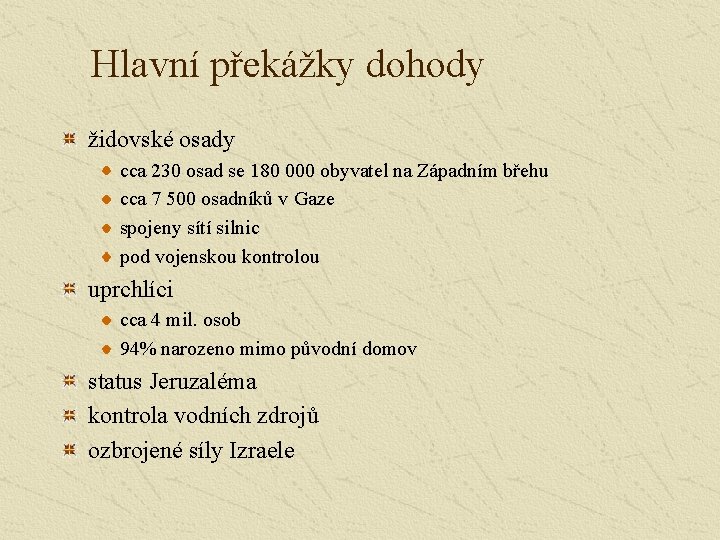 Hlavní překážky dohody

židovské osady

cca 230 osad se 180 000 obyvatel na Západním břehu

cca 7 500 osadníků v Gaze

spojeny sítí silnic

pod vojenskou kontrolou

uprchlíci

cca 4 mil. osob

94% narozeno mimo původní domov

status Jeruzaléma

kontrola vodních zdrojů

ozbrojené síly Izraele